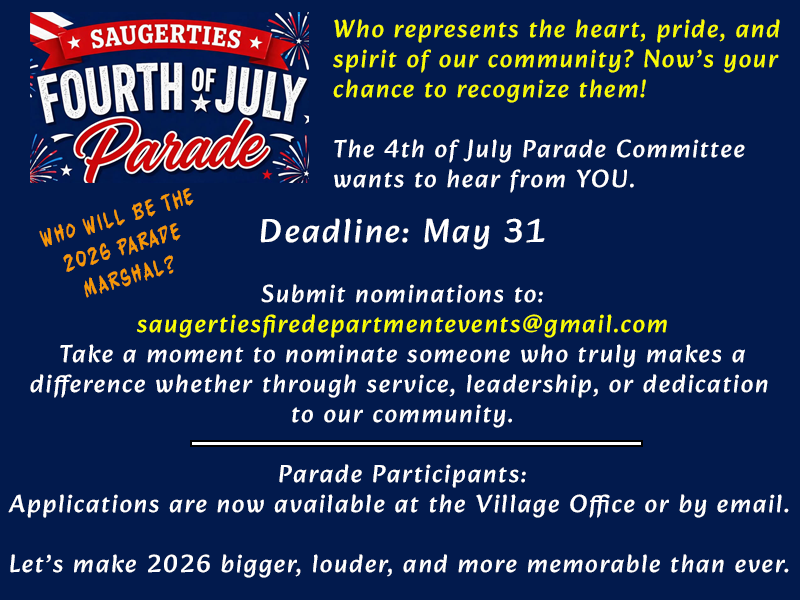 SAUGERTIES
FOURTH OF JULY
Parade

Who represents the heart, pride, and spirit of our community? Now's your chance to recognize them!

The 4th of July Parade Committee wants to hear from YOU.

WHO WILL BE THE 2026 PARADE MARSHAL?

Deadline: May 31

Submit nominations to:
saugertiesfiredepartmentevents@gmail.com
Take a moment to nominate someone who truly makes a difference whether through service, leadership, or dedication to our community.

Parade Participants:
Applications are now available at the Village Office or by email.

Let's make 2026 bigger, louder, and more memorable than ever.